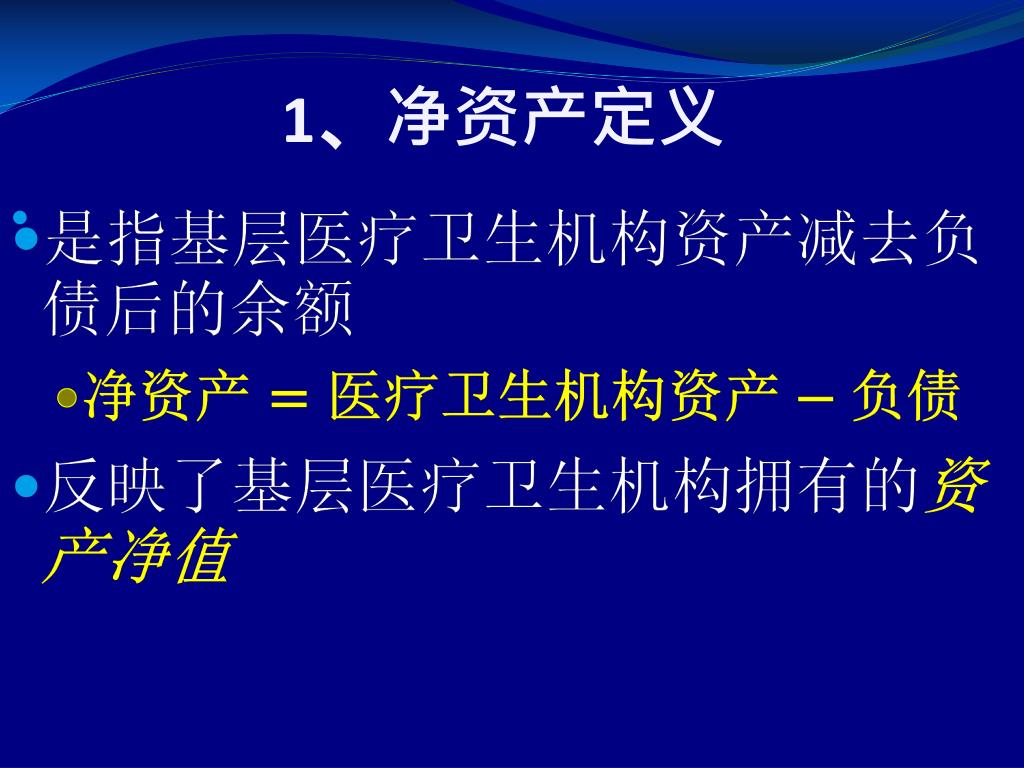 1、净资产定义

是指基层医疗卫生机构资产减去负债后的余额

净资产 = 医疗卫生机构资产 – 负债

反映了基层医疗卫生机构拥有的资产净值